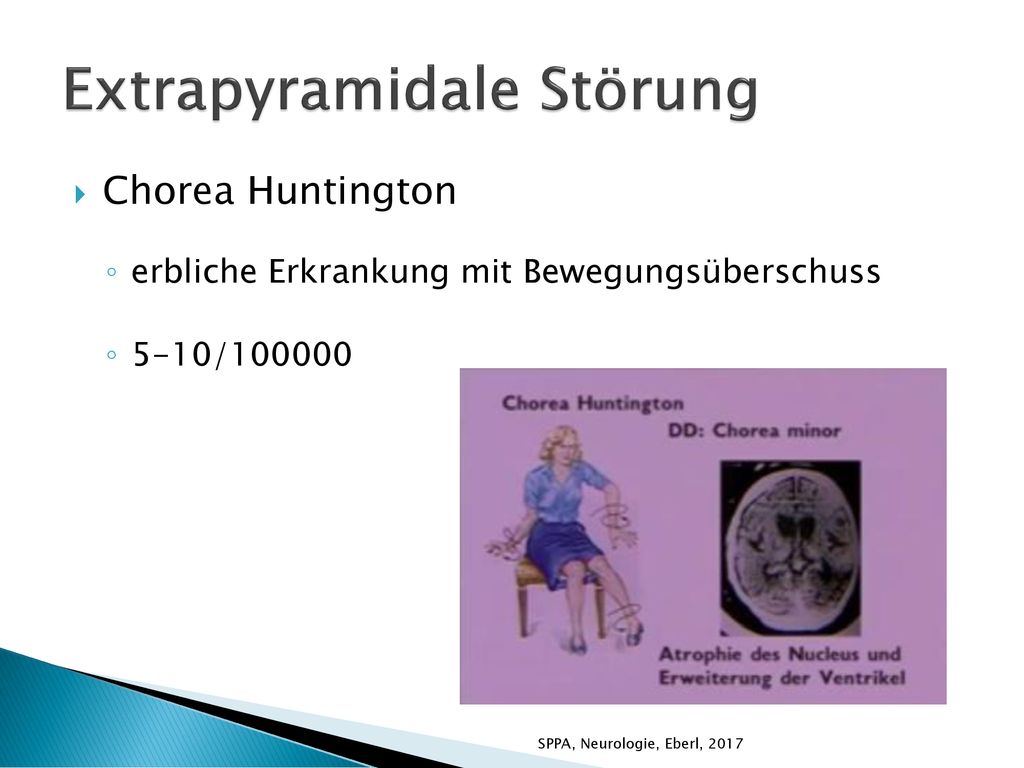 Extrapyramidale Störung

Chorea Huntington

erbliche Erkrankung mit Bewegungsüberschuss

5-10/100000

Chorea Huntington

DD: Chorea minor

Atrophie des Nucleus und Erweiterung der Ventrikel

SPPA, Neurologie, Eberl, 2017